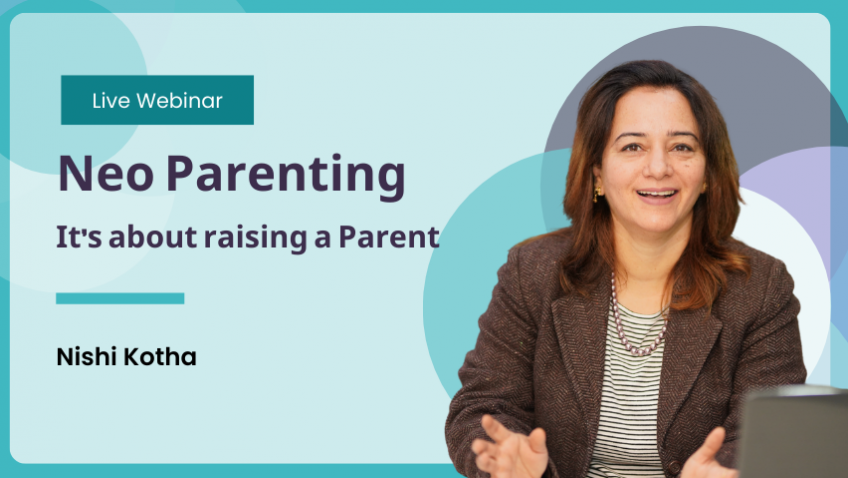 Live Webinar

Neo Parenting

It's about raising a Parent

Nishi Kotha